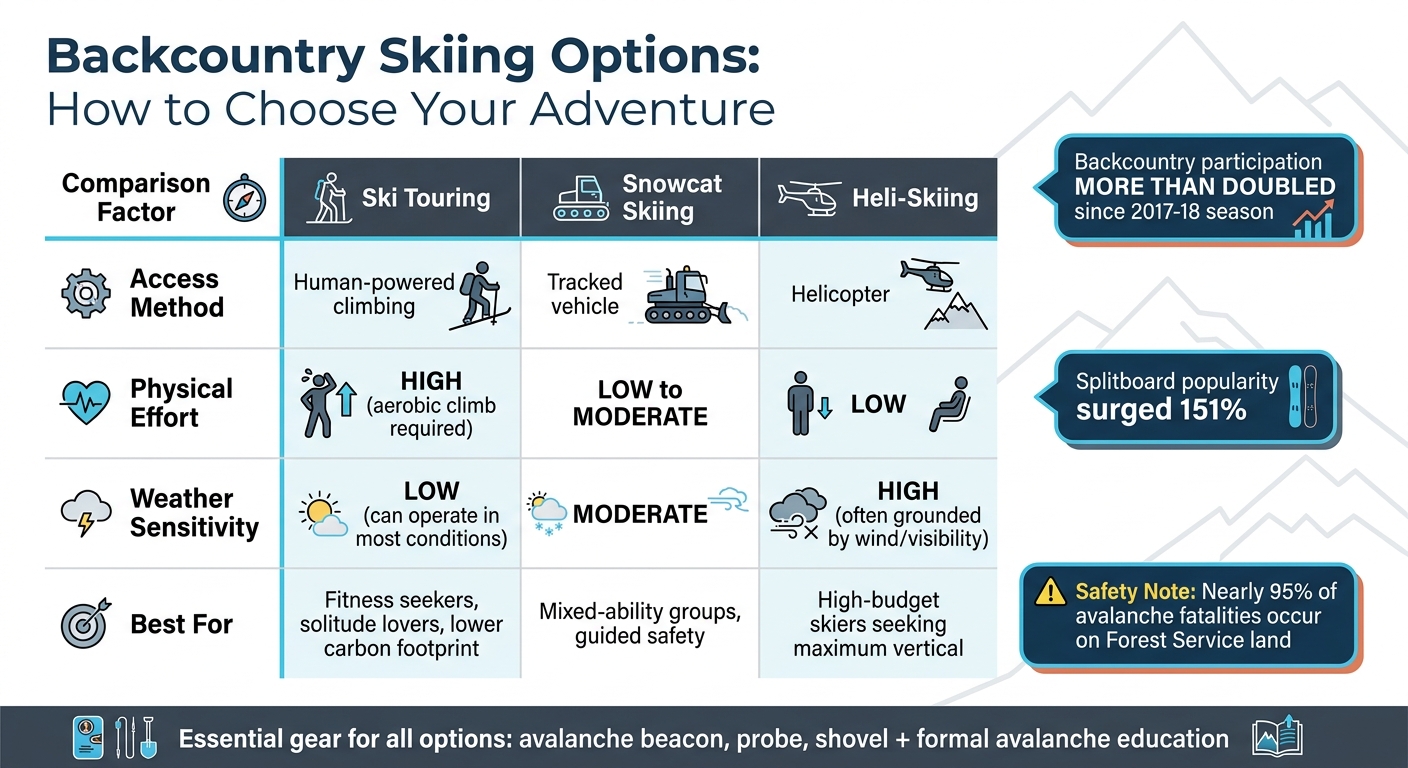 Backcountry Skiing Options:
How to Choose Your Adventure

| Comparison Factor | Ski Touring | Snowcat Skiing | Heli-Skiing |
|---|---|---|---|
| Access Method | Human-powered climbing | Tracked vehicle | Helicopter |
| Physical Effort | HIGH (aerobic climb required) | LOW to MODERATE | LOW |
| Weather Sensitivity | LOW (can operate in most conditions) | MODERATE | HIGH (often grounded by wind/visibility) |
| Best For | Fitness seekers, solitude lovers, lower carbon footprint | Mixed-ability groups, guided safety | High-budget skiers seeking maximum vertical |

Backcountry participation MORE THAN DOUBLED since 2017-18 season

Splitboard popularity surged 151%

Safety Note: Nearly 95% of avalanche fatalities occur on Forest Service land

Essential gear for all options: avalanche beacon, probe, shovel + formal avalanche education